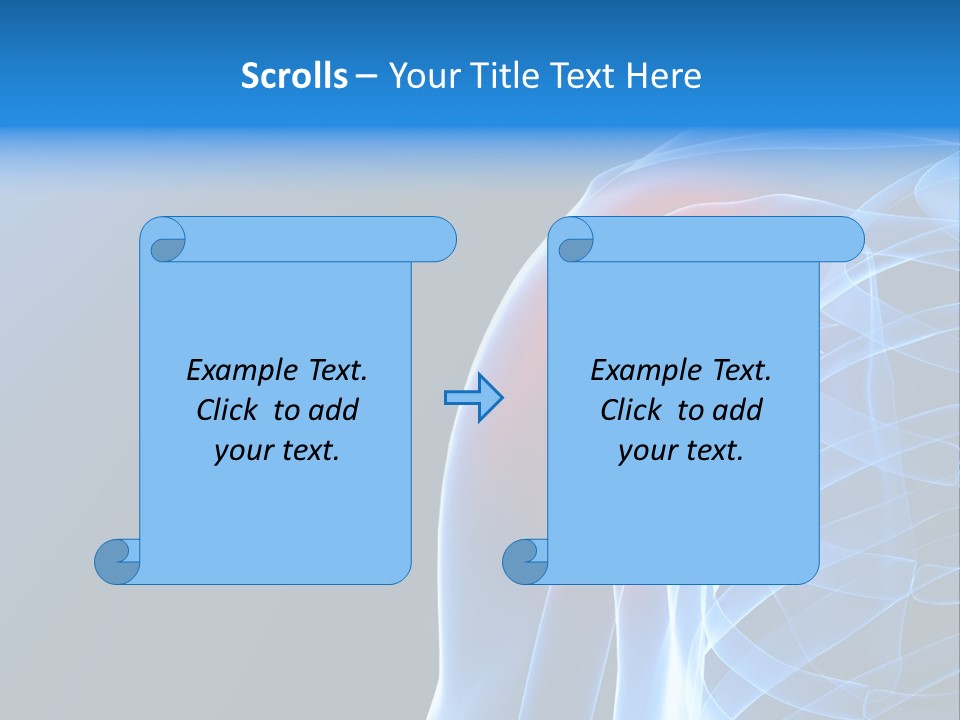 Scrolls – Your Title Text Here

Example Text. Click to add your text.

Example Text. Click to add your text.